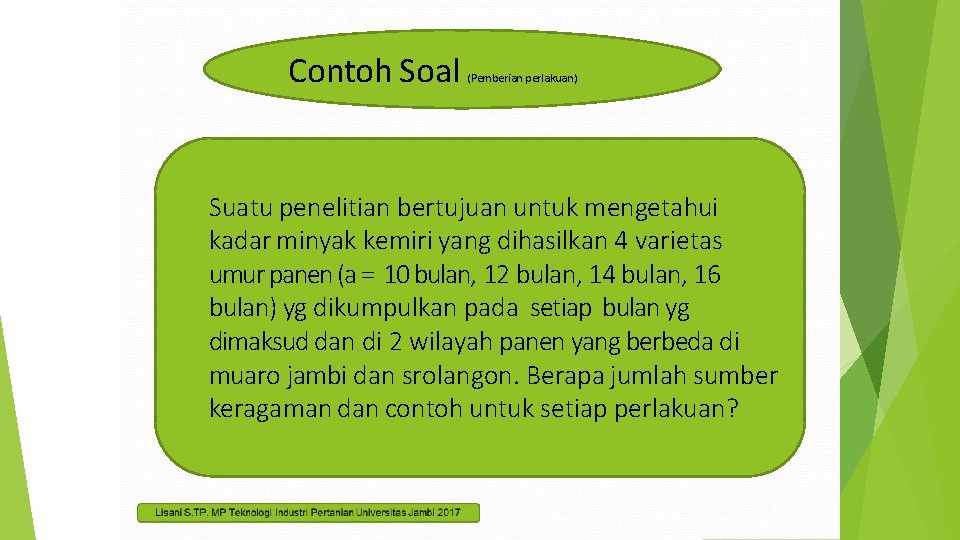 Contoh Soal (Pemberian perlakuan)

Suatu penelitian bertujuan untuk mengetahui kadar minyak kemiri yang dihasilkan 4 varietas umur panen (a = 10 bulan, 12 bulan, 14 bulan, 16 bulan) yg dikumpulkan pada setiap bulan yg dimaksud dan di 2 wilayah panen yang berbeda di muaro jambi dan srolangon. Berapa jumlah sumber keragaman dan contoh untuk setiap perlakuan?

Lisani S.TP. MP Teknologi Industri Pertanian Universitas Jambi 2017